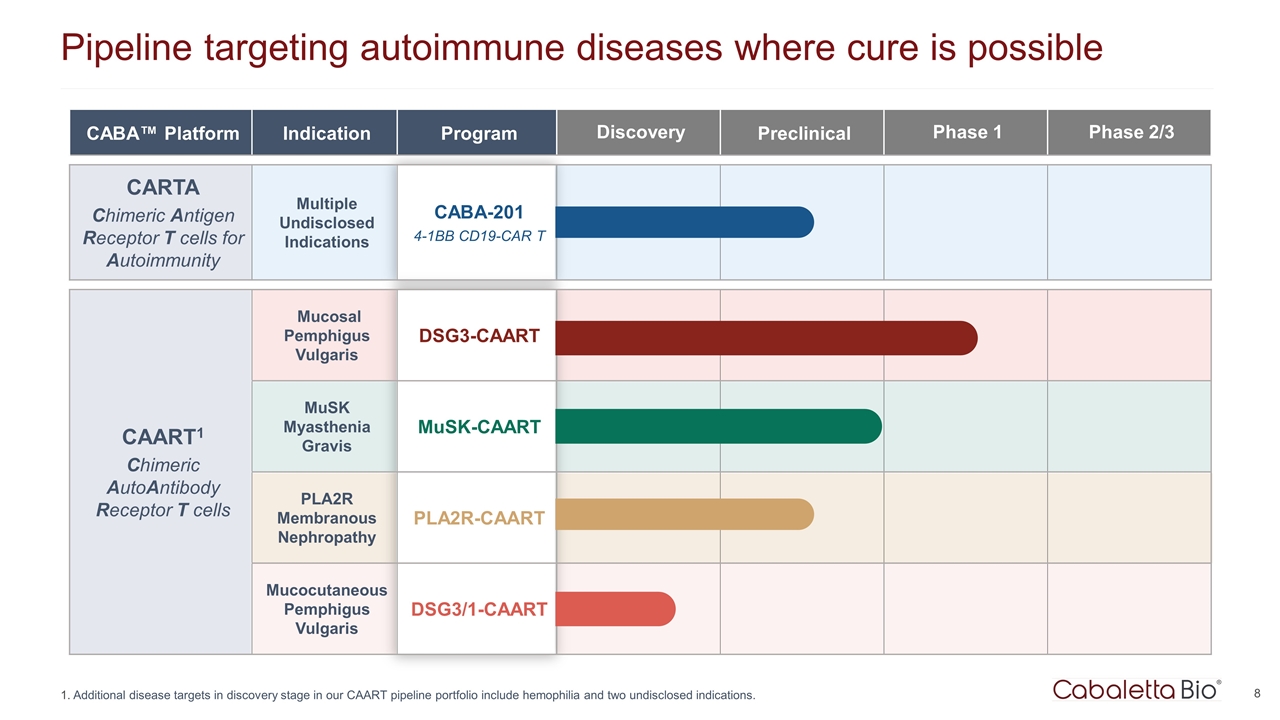 Pipeline targeting autoimmune diseases where cure is possible

| CABA™ Platform | Indication | Program | Discovery | Preclinical | Phase 1 | Phase 2/3 |
|---|---|---|---|---|---|---|
| CARTA Chimeric Antigen Receptor T cells for Autoimmunity | Multiple Undisclosed Indications | CABA-201 4-1BB CD19-CAR T | | | | |
| CAART$^1$ Chimeric AutoAntibody Receptor T cells | Mucosal Pemphigus Vulgaris | DSG3-CAART | | | | |
| | MuSK Myasthenia Gravis | MuSK-CAART | | | | |
| | PLA2R Membranous Nephropathy | PLA2R-CAART | | | | |
| | Mucocutaneous Pemphigus Vulgaris | DSG3/1-CAART | | | | |

1. Additional disease targets in discovery stage in our CAART pipeline portfolio include hemophilia and two undisclosed indications.

Cabaletta Bio®

8